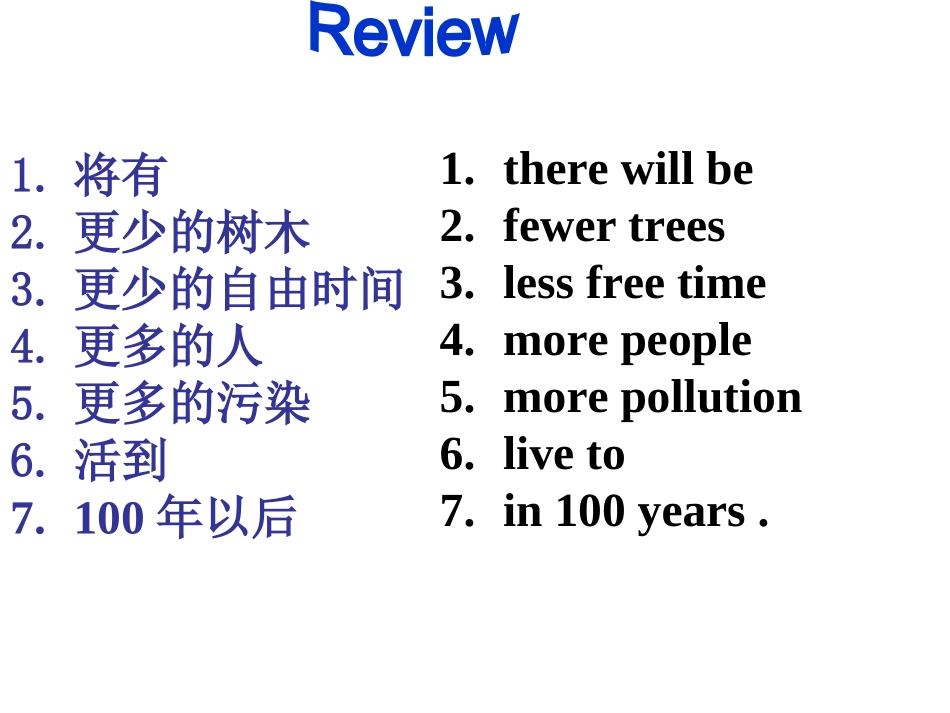 Review

1. 将有
2. 更少的树木
3. 更少的自由时间
4. 更多的人
5. 更多的污染
6. 活到
7. 100 年以后

1. there will be
2. fewer trees
3. less free time
4. more people
5. more pollution
6. live to
7. in 100 years .